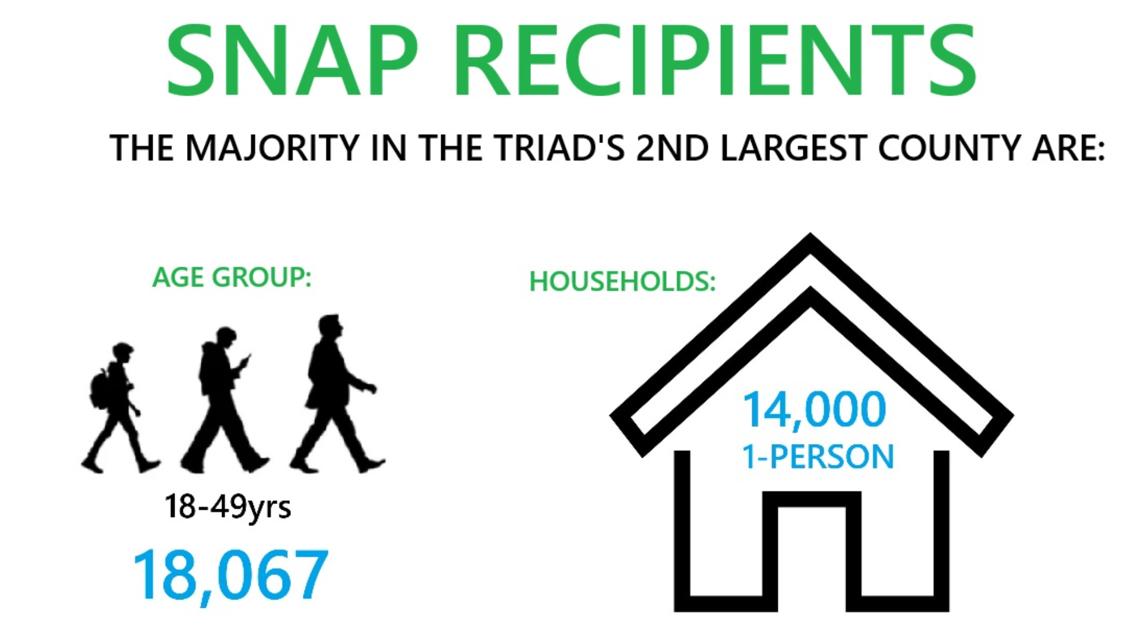 SNAP RECIPIENTS

THE MAJORITY IN THE TRIAD'S 2ND LARGEST COUNTY ARE:

AGE GROUP:

18-49yrs

18,067

HOUSEHOLDS:

14,000
1-PERSON